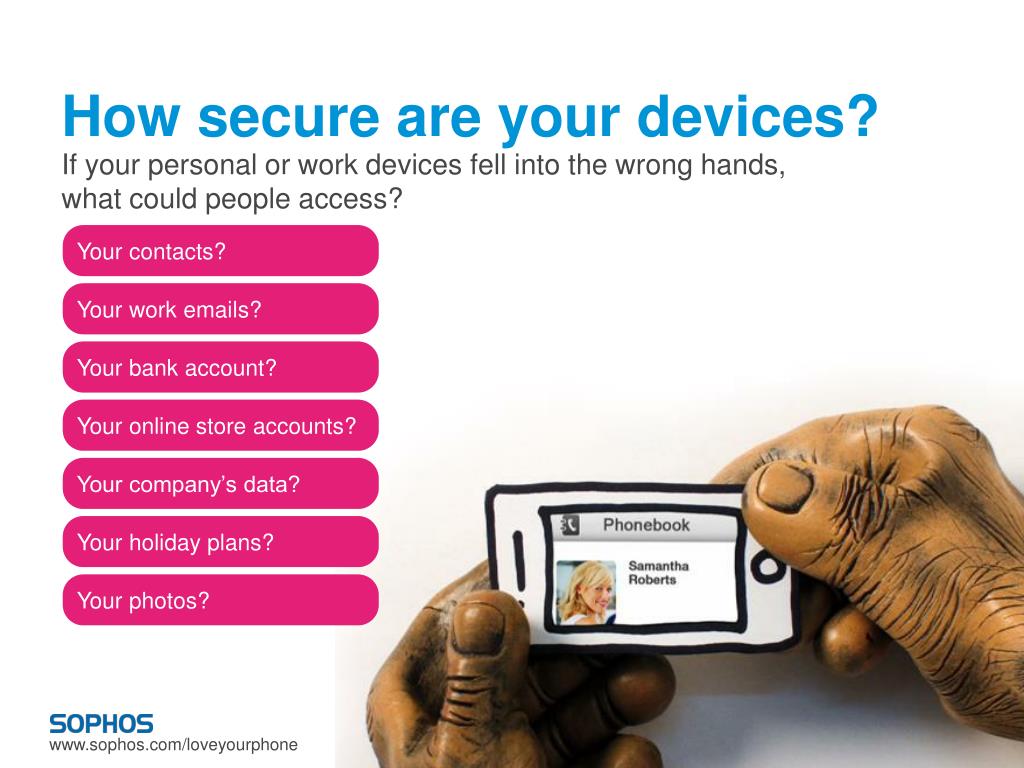 How secure are your devices?
If your personal or work devices fell into the wrong hands, what could people access?

Your contacts?

Your work emails?

Your bank account?

Your online store accounts?

Your company's data?

Your holiday plans?

Your photos?

Phonebook

Samantha Roberts

SOPHOS
www.sophos.com/loveyourphone